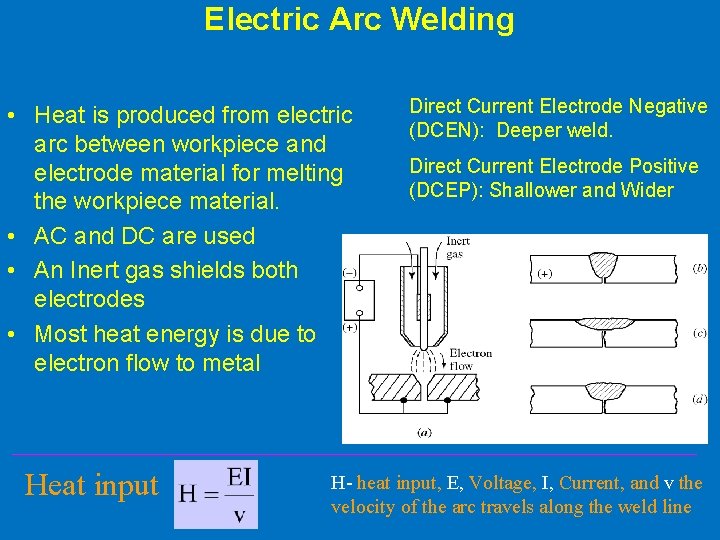 Electric Arc Welding

• Heat is produced from electric arc between workpiece and electrode material for melting the workpiece material.
• AC and DC are used
• An Inert gas shields both electrodes
• Most heat energy is due to electron flow to metal

Direct Current Electrode Negative (DCEN): Deeper weld.

Direct Current Electrode Positive (DCEP): Shallower and Wider

Inert gas
(−)
(+)
Electron flow
(a)
(+)
(b)
(c)
(d)

Heat input $H = \frac{EI}{v}$

H- heat input, E, Voltage, I, Current, and v the velocity of the arc travels along the weld line